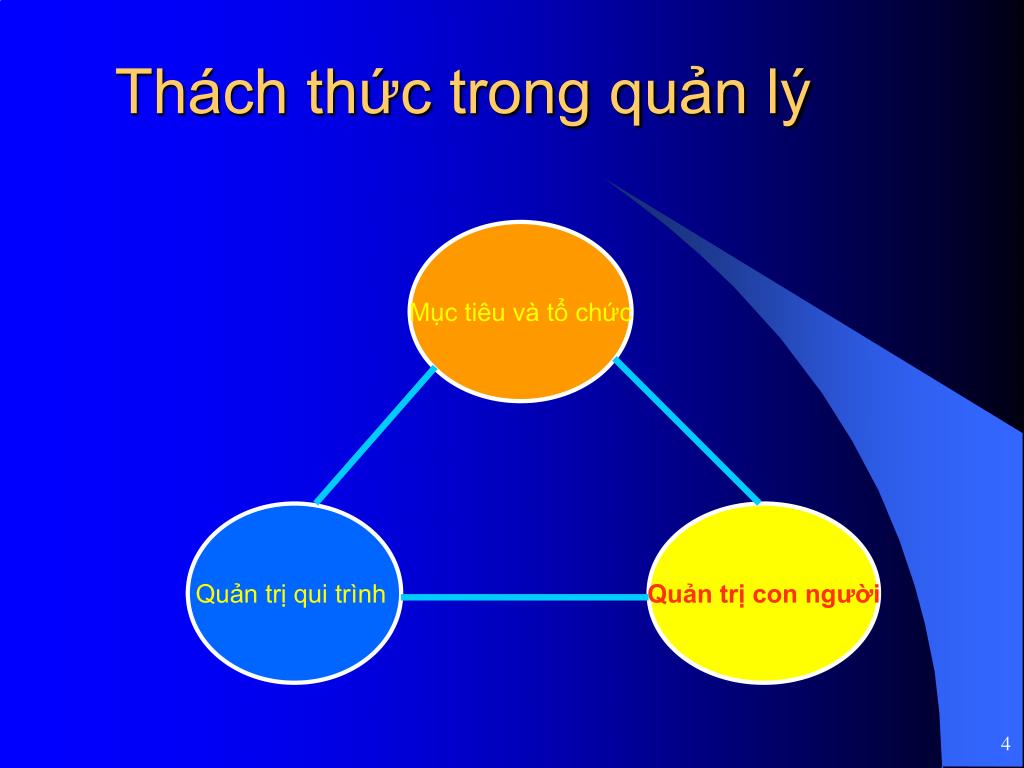 Thách thức trong quản lý

Mục tiêu và tổ chức

Quản trị qui trình

Quản trị con người

4